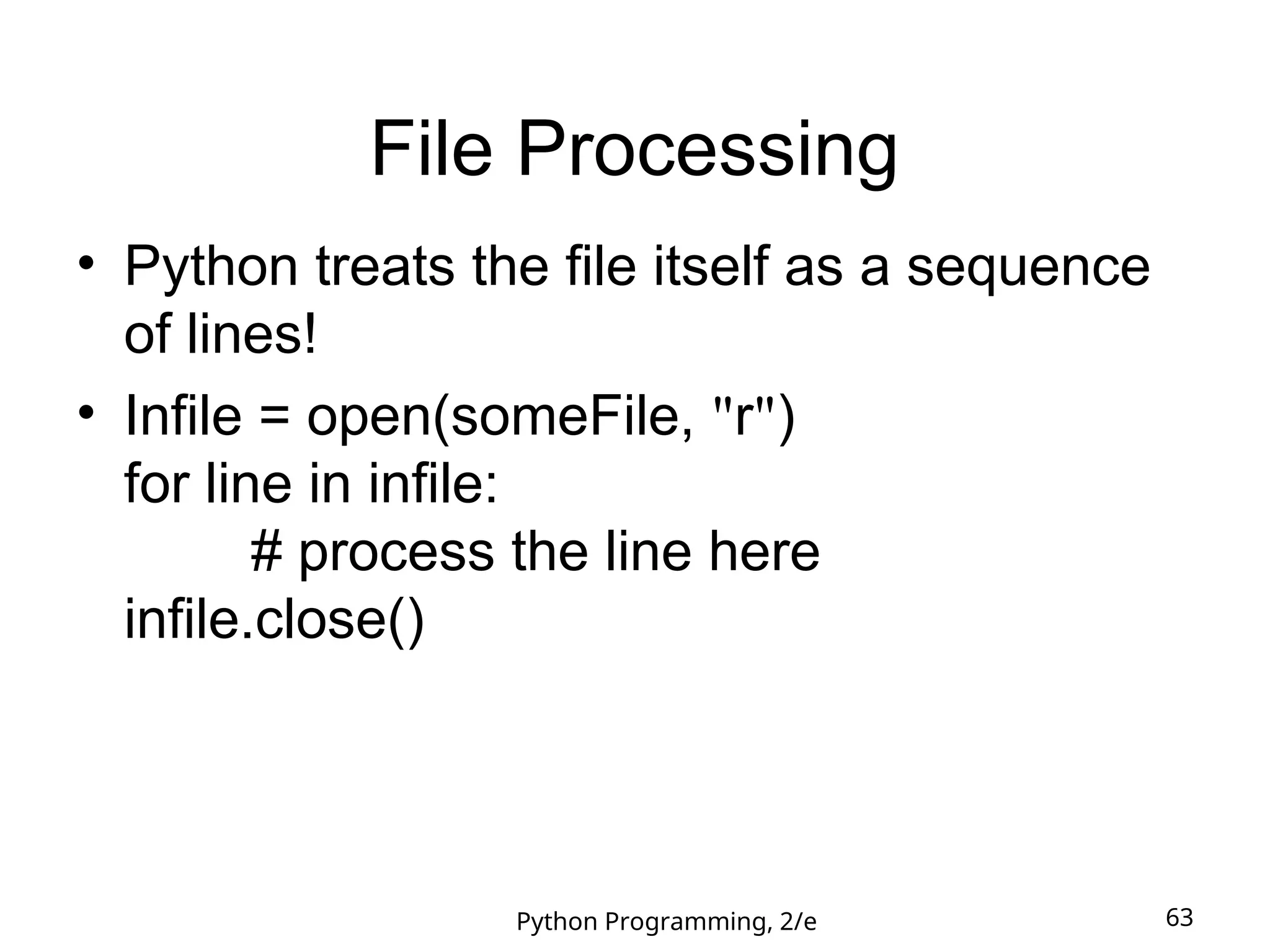 File Processing

• Python treats the file itself as a sequence of lines!

• Infile = open(someFile, "r")
for line in infile:
    # process the line here
infile.close()

Python Programming, 2/e

63